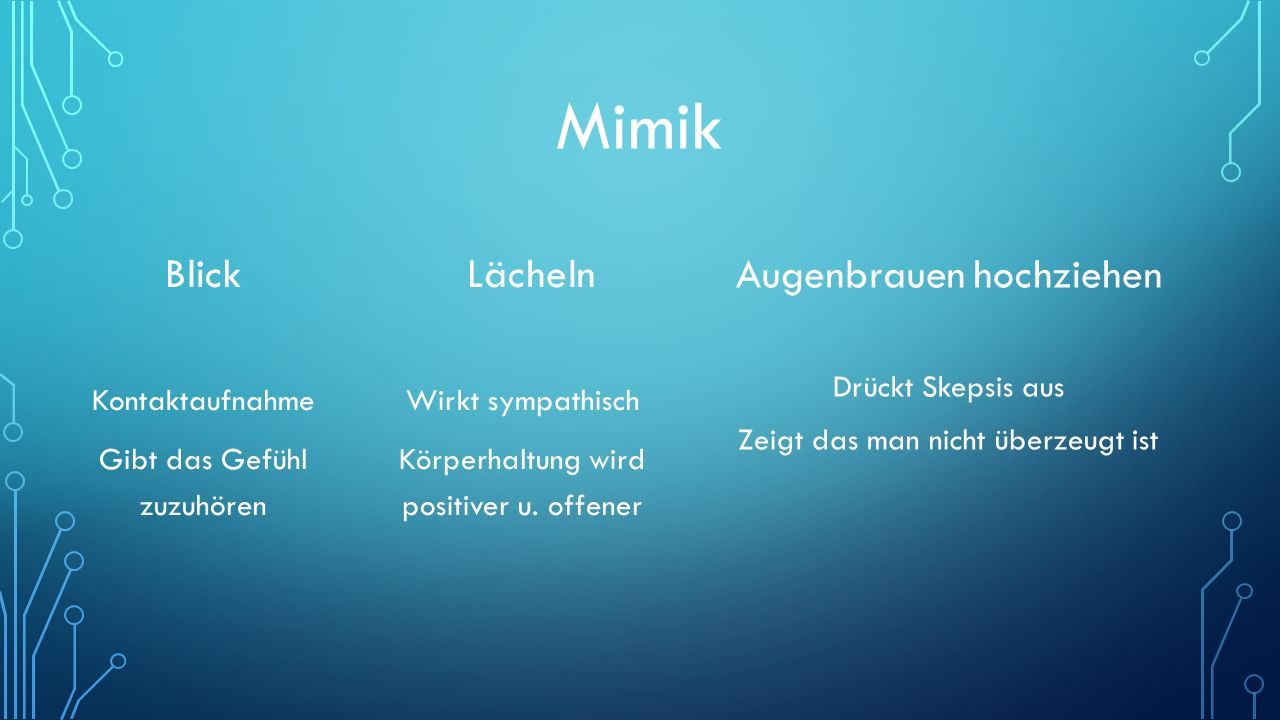 Mimik

Blick

Kontaktaufnahme

Gibt das Gefühl zuzuhören

Lächeln

Wirkt sympathisch

Körperhaltung wird positiver u. offener

Augenbrauen hochziehen

Drückt Skepsis aus

Zeigt das man nicht überzeugt ist